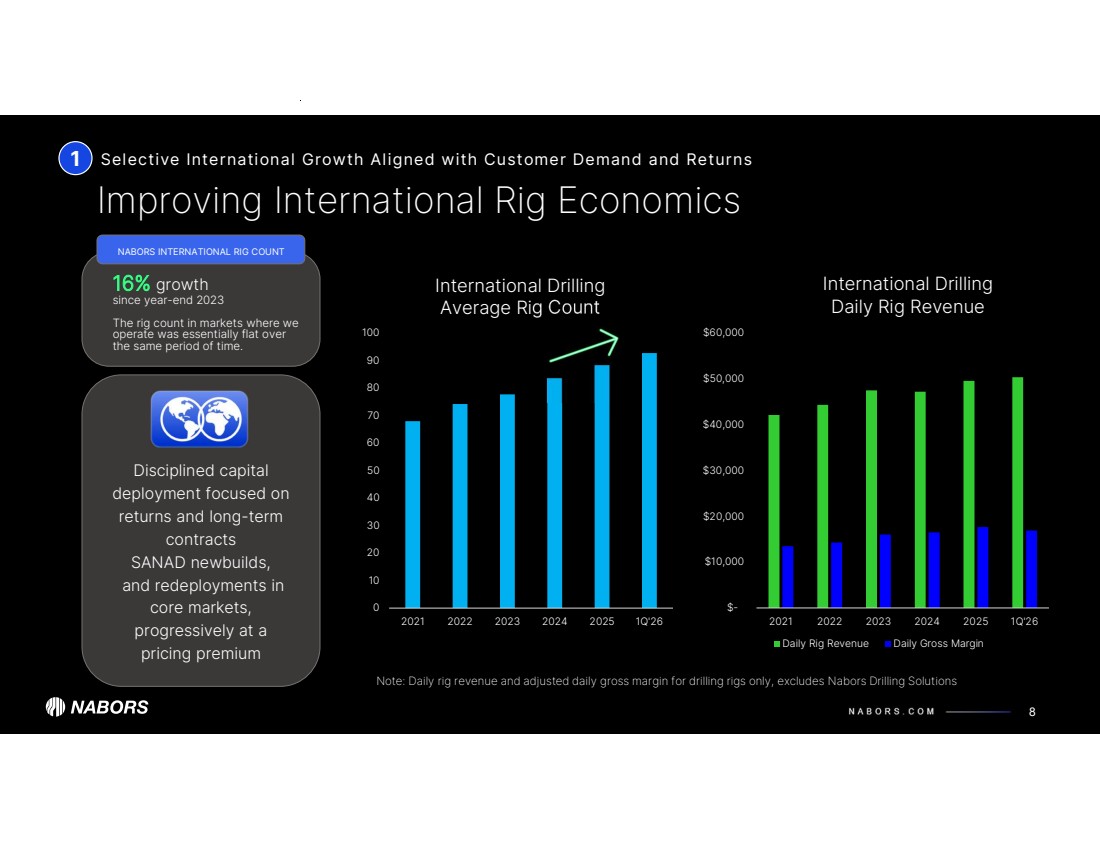 1 Selective International Growth Aligned with Customer Demand and Returns

Improving International Rig Economics

NABORS INTERNATIONAL RIG COUNT

16% growth
since year-end 2023

The rig count in markets where we operate was essentially flat over the same period of time.

Disciplined capital deployment focused on returns and long-term contracts
SANAD newbuilds, and redeployments in core markets, progressively at a pricing premium

International Drilling
Average Rig Count

100
90
80
70
60
50
40
30
20
10
0

2021 2022 2023 2024 2025 1Q'26

International Drilling
Daily Rig Revenue

$60,000
$50,000
$40,000
$30,000
$20,000
$10,000
$-

2021 2022 2023 2024 2025 1Q'26

Daily Rig Revenue Daily Gross Margin

Note: Daily rig revenue and adjusted daily gross margin for drilling rigs only, excludes Nabors Drilling Solutions

NABORS

NABORS.COM

8